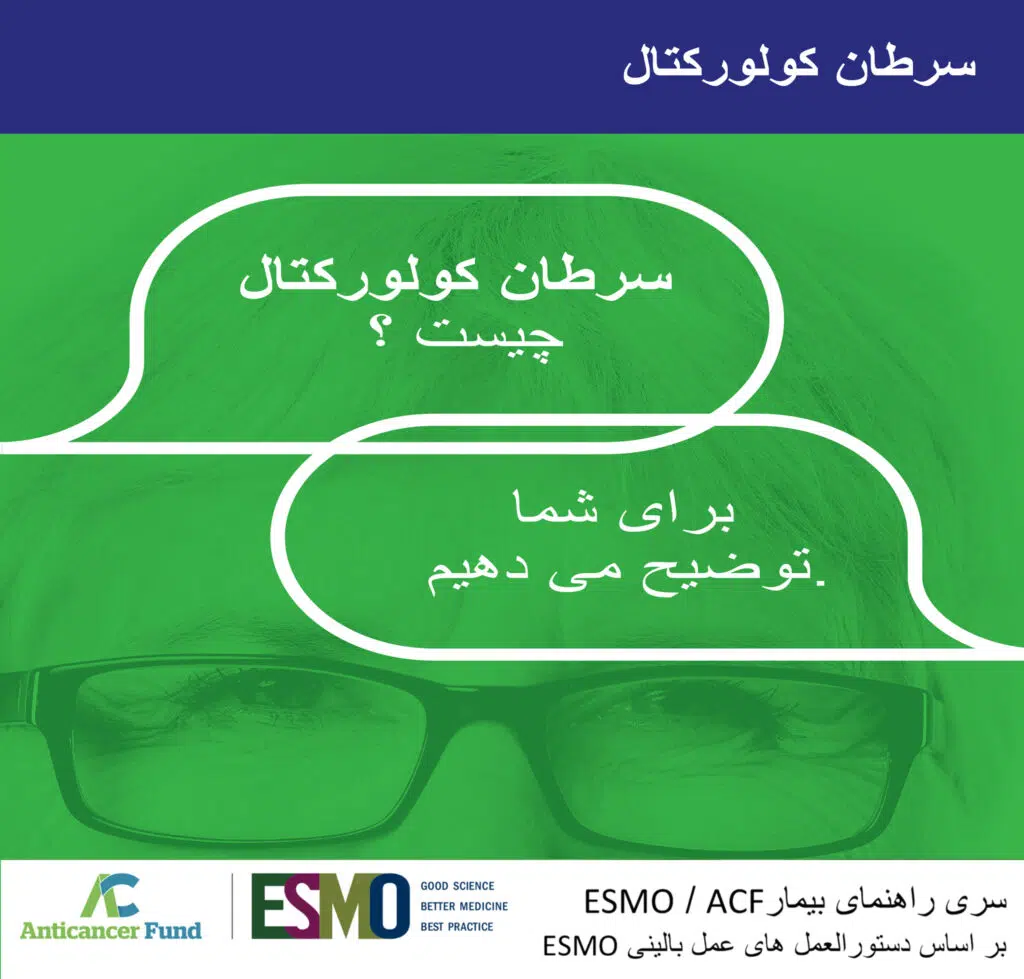 سرطان کولورکتال

سرطان کولورکتال چیست ؟

برای شما توضیح می دهیم.

AC Anticancer Fund

ESMO GOOD SCIENCE BETTER MEDICINE BEST PRACTICE

سری راهنمای بیمارESMO / ACF
بر اساس دستورالعمل های عمل بالینی ESMO